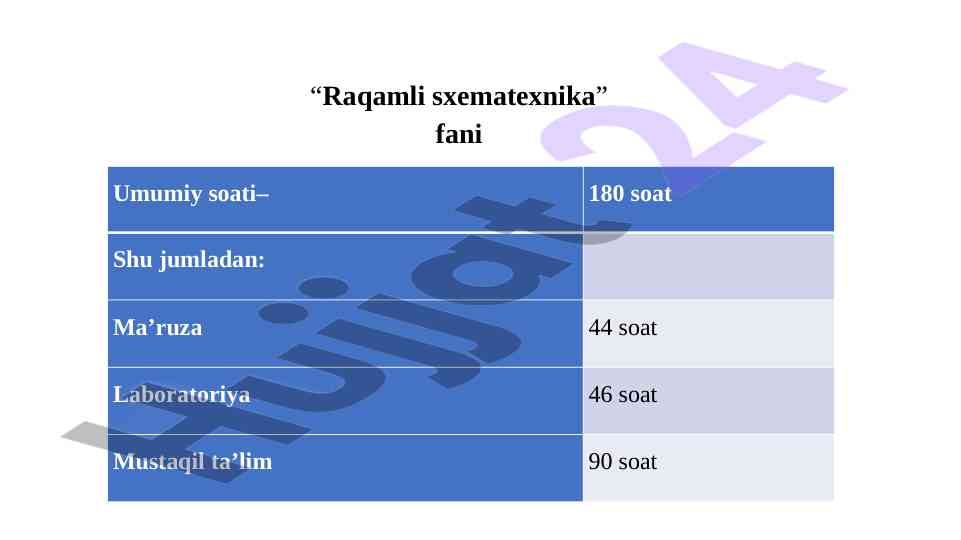 “Raqamli sxematexnika” fani

| Umumiy soati– | 180 soat |
|---|---|
| Shu jumladan: | |
| Ma’ruza | 44 soat |
| Laboratoriya | 46 soat |
| Mustaqil ta’lim | 90 soat |

Hujjat24